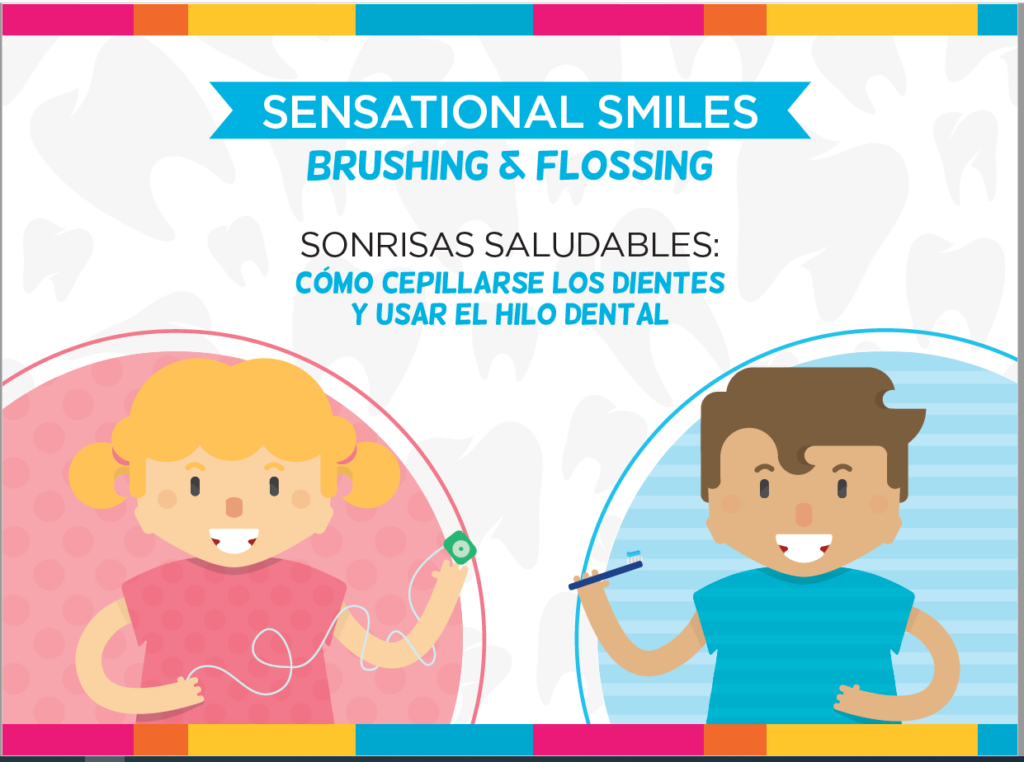 SENSATIONAL SMILES
BRUSHING & FLOSSING

SONRISAS SALUDABLES:
CÓMO CEPILLARSE LOS DIENTES
Y USAR EL HILO DENTAL